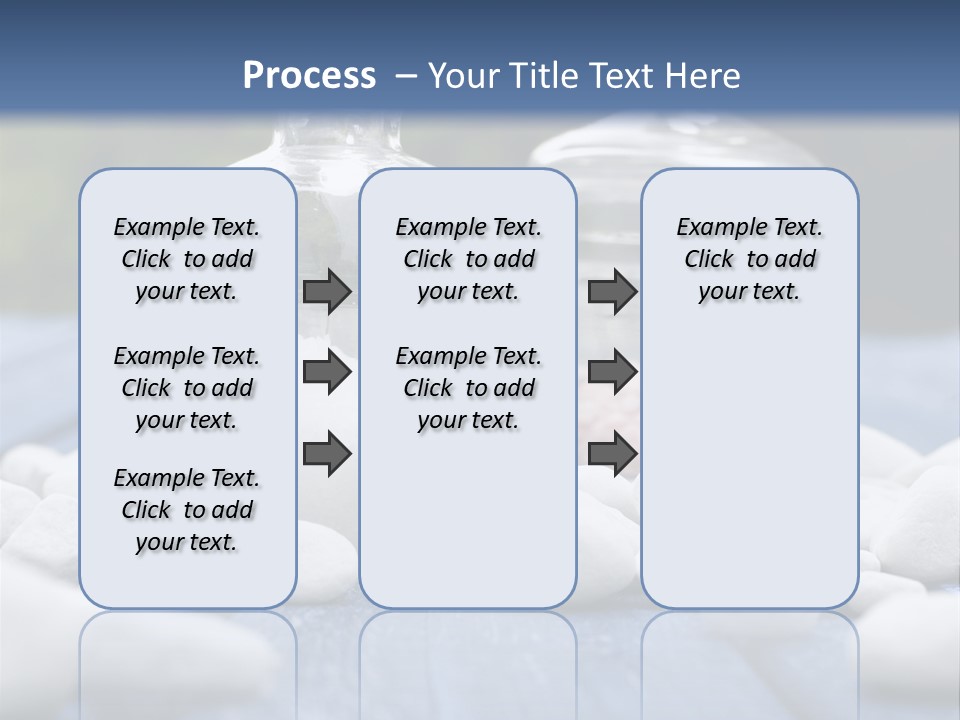 Process – Your Title Text Here

Example Text. Click to add your text.

Example Text. Click to add your text.

Example Text. Click to add your text.

Example Text. Click to add your text.

Example Text. Click to add your text.

Example Text. Click to add your text.